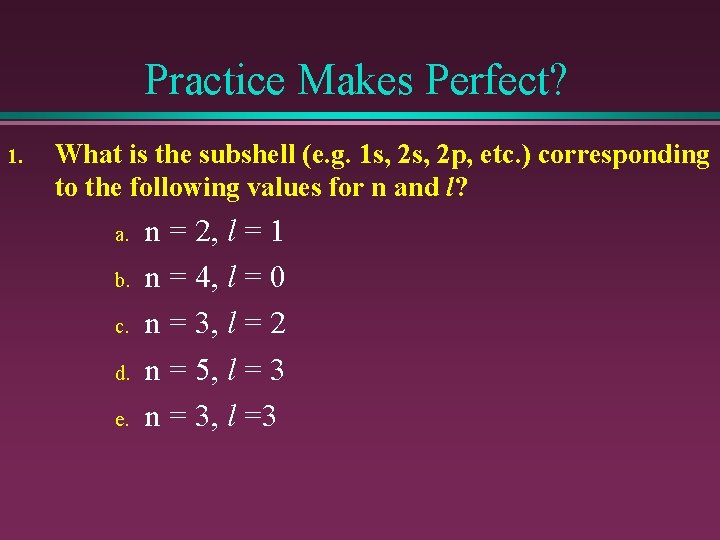 Practice Makes Perfect?

1. What is the subshell (e.g. 1s, 2s, 2p, etc.) corresponding to the following values for n and $l$?

a. n = 2, $l$ = 1

b. n = 4, $l$ = 0

c. n = 3, $l$ = 2

d. n = 5, $l$ = 3

e. n = 3, $l$ =3